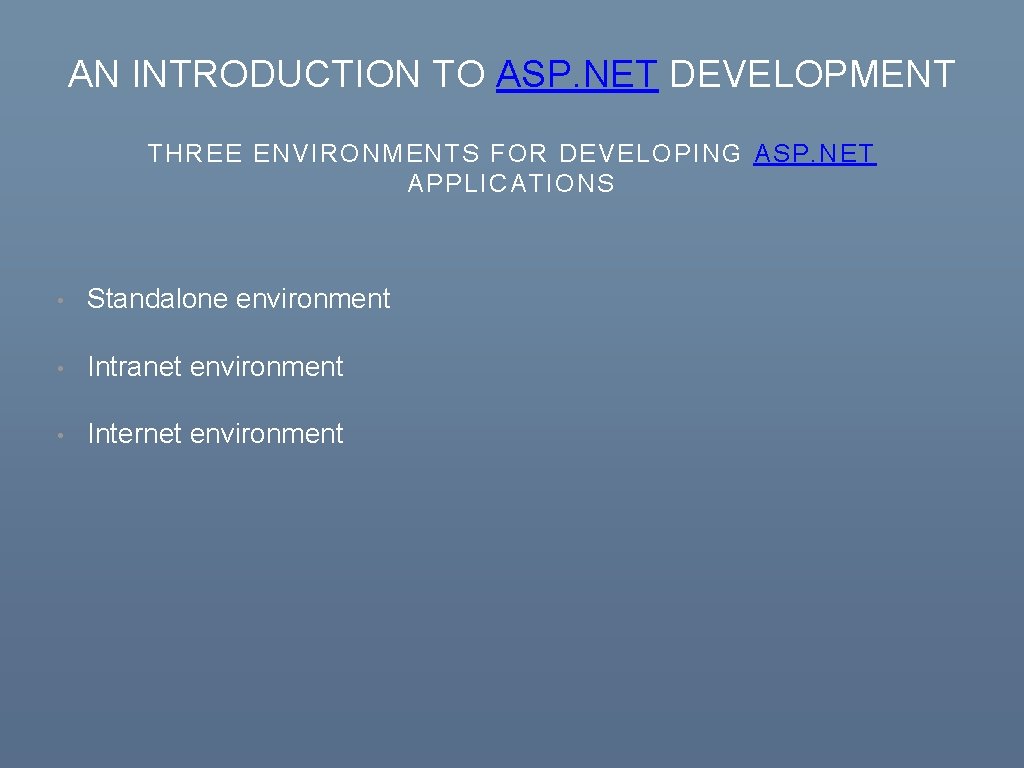 AN INTRODUCTION TO ASP.NET DEVELOPMENT

THREE ENVIRONMENTS FOR DEVELOPING ASP.NET APPLICATIONS

• Standalone environment

• Intranet environment

• Internet environment